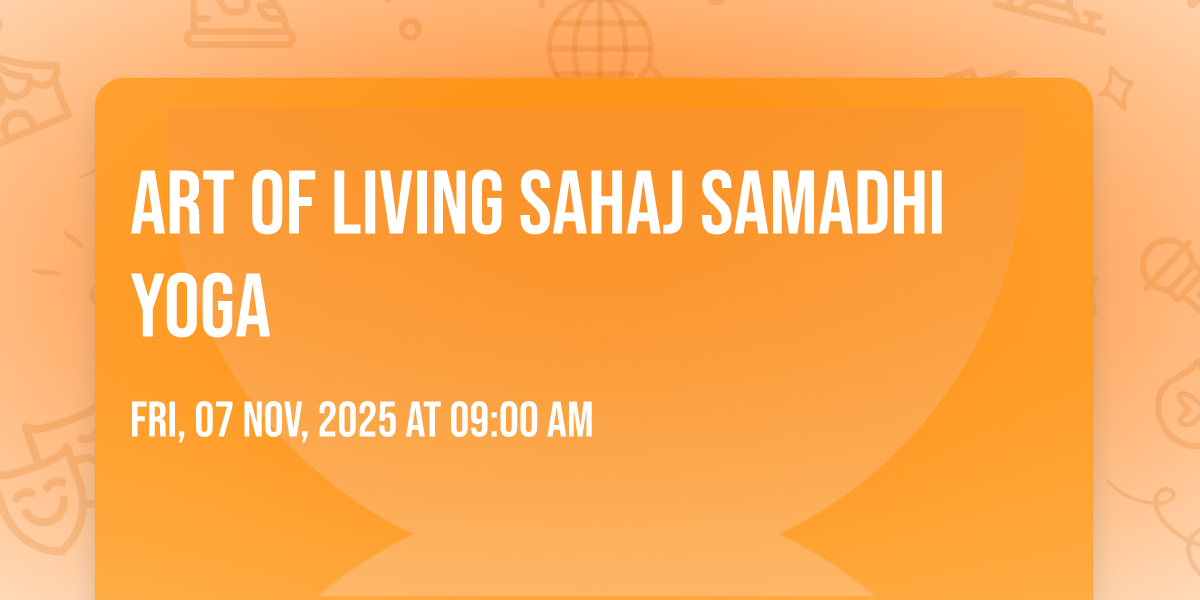 ART OF LIVING SAHAJ SAMADHI YOGA

FRI, 07 NOV, 2025 AT 09:00 AM